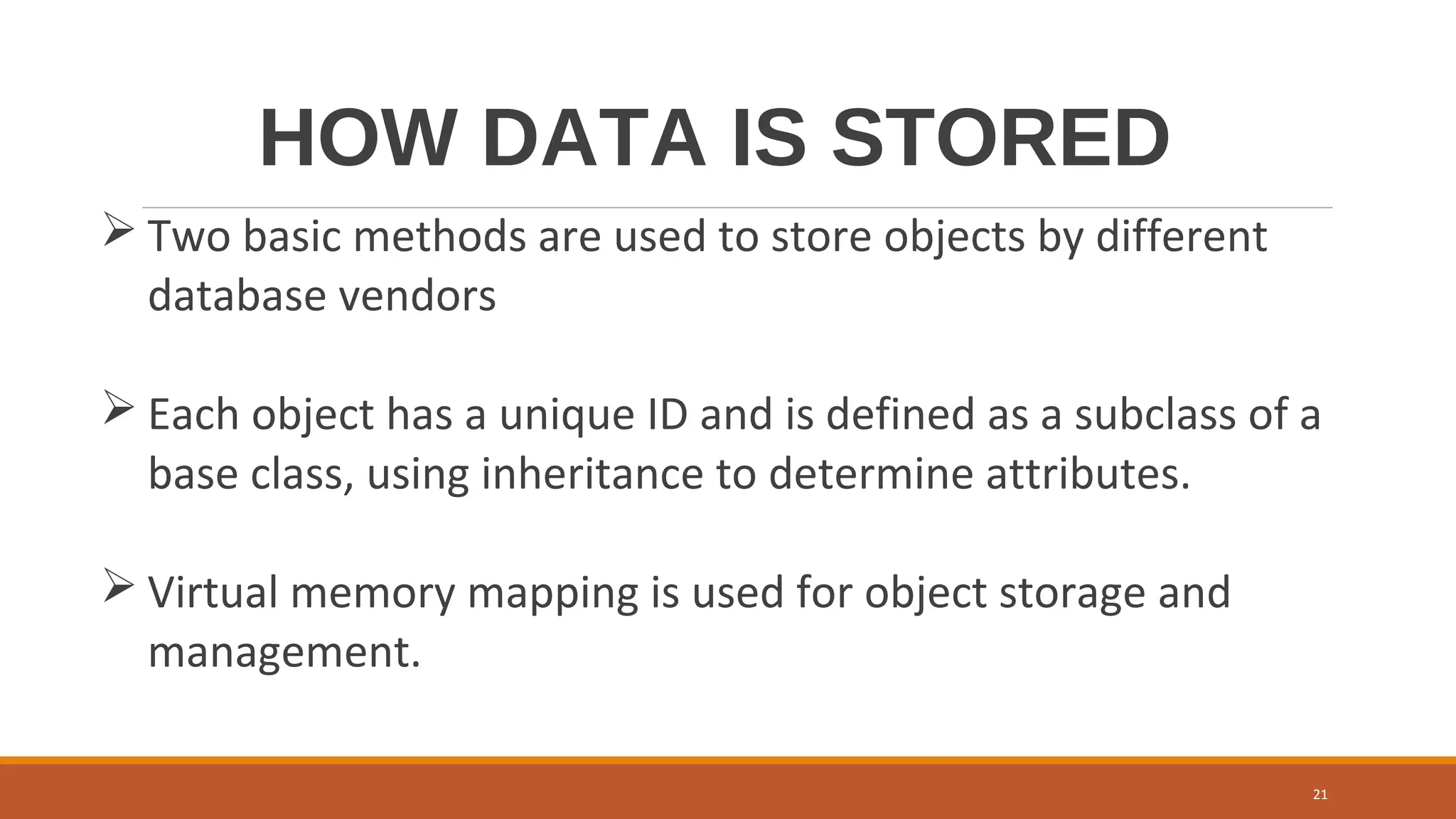 HOW DATA IS STORED

➢ Two basic methods are used to store objects by different database vendors

➢ Each object has a unique ID and is defined as a subclass of a base class, using inheritance to determine attributes.

➢ Virtual memory mapping is used for object storage and management.

21